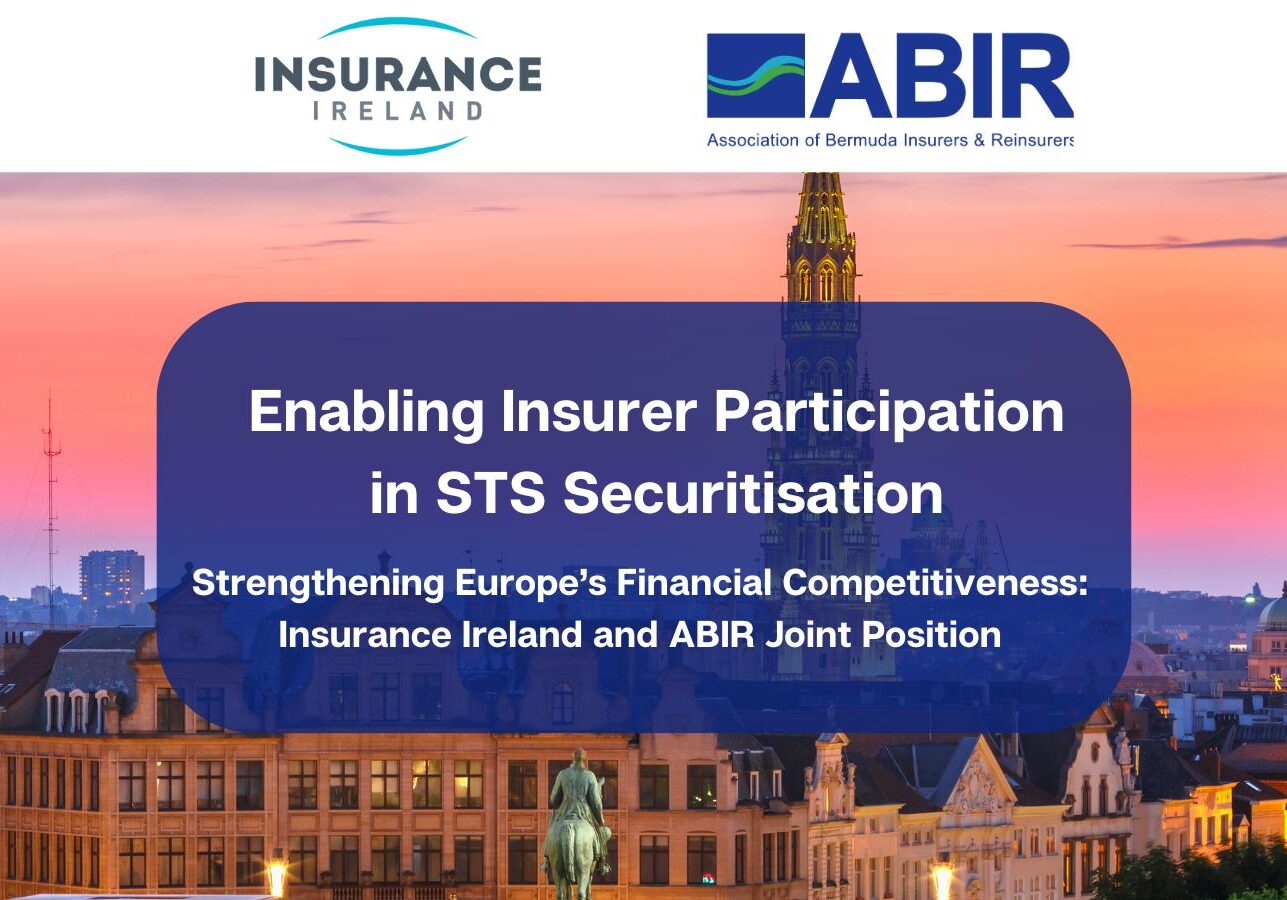 INSURANCE
IRELAND

ABIR
Association of Bermuda Insurers & Reinsurers

Enabling Insurer Participation in STS Securitisation

Strengthening Europe's Financial Competitiveness: Insurance Ireland and ABIR Joint Position